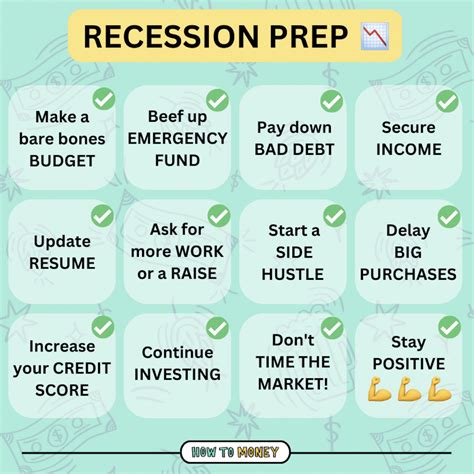 RECESSION PREP 📉

Make a bare bones BUDGET

Beef up EMERGENCY FUND

Pay down BAD DEBT

Secure INCOME

Update RESUME

Ask for more WORK or a RAISE

Start a SIDE HUSTLE

Delay BIG PURCHASES

Increase your CREDIT SCORE

Continue INVESTING

Don't TIME THE MARKET!

Stay POSITIVE 💪💪💪

HOW TO MONEY